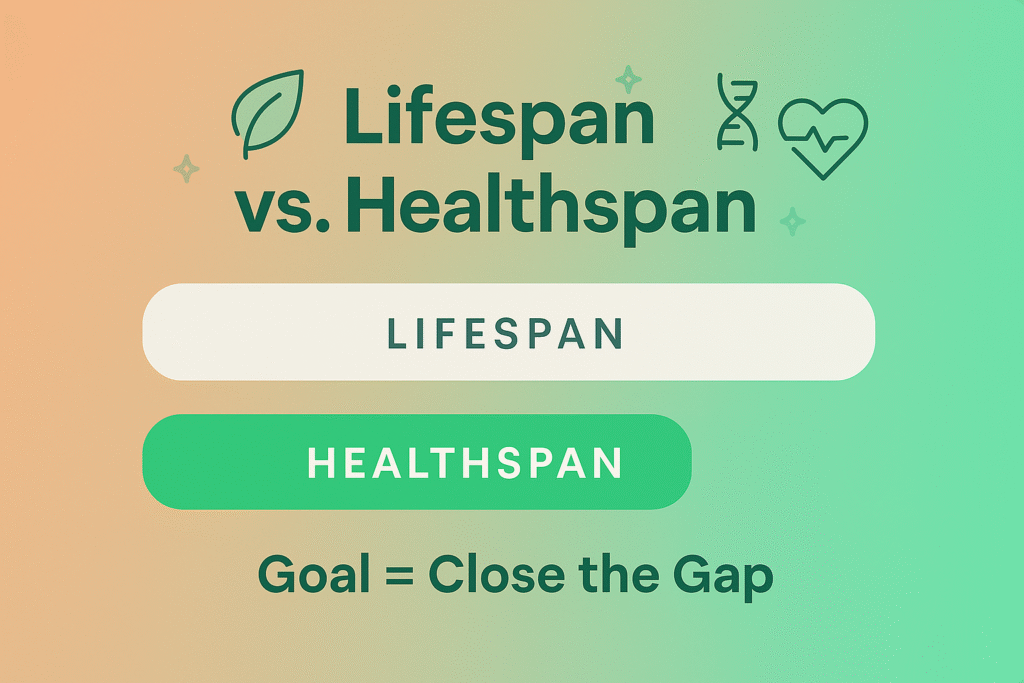 Lifespan vs. Healthspan

LIFESPAN

HEALTHSPAN

Goal = Close the Gap